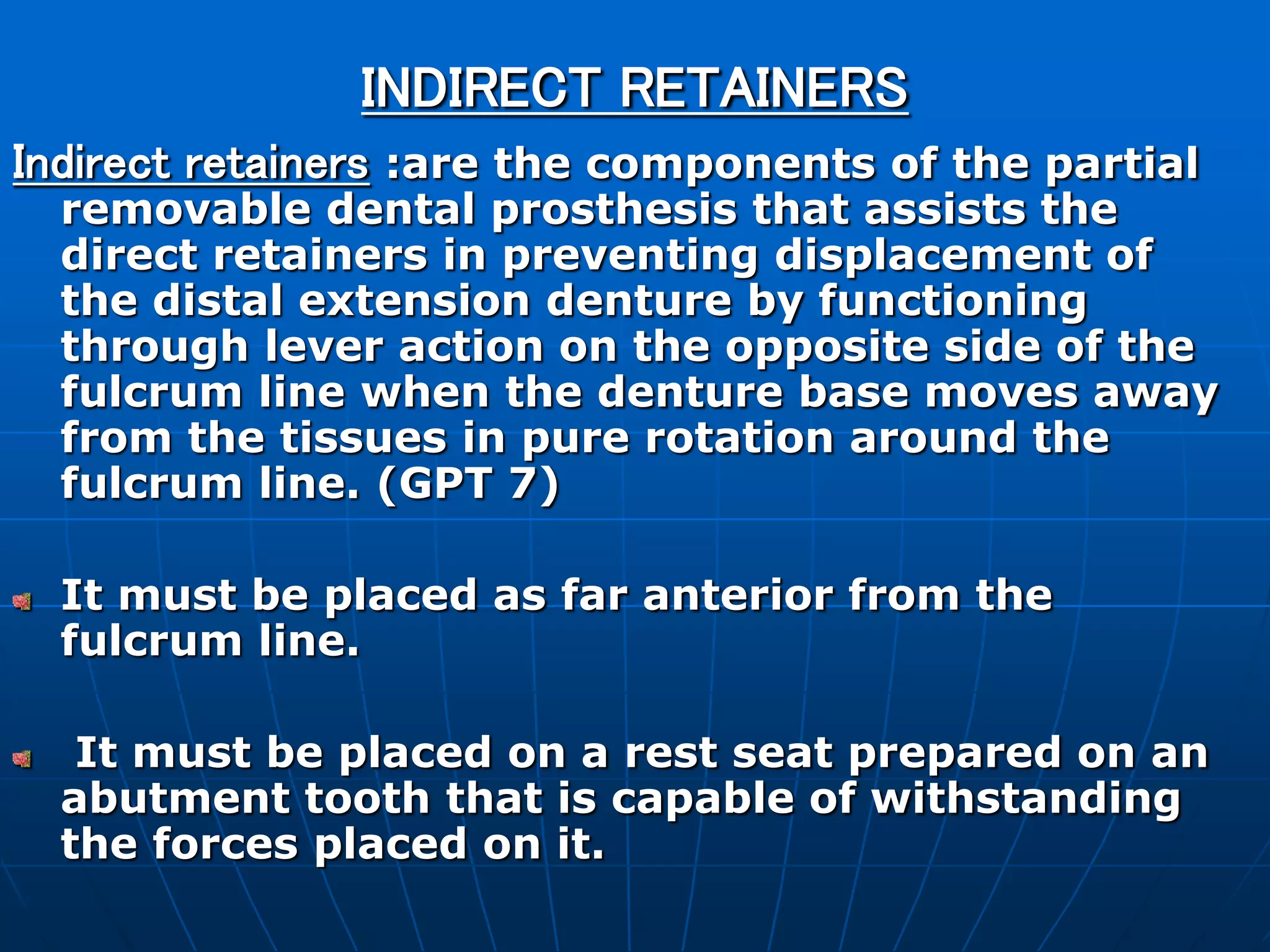 INDIRECT RETAINERS

Indirect retainers :are the components of the partial removable dental prosthesis that assists the direct retainers in preventing displacement of the distal extension denture by functioning through lever action on the opposite side of the fulcrum line when the denture base moves away from the tissues in pure rotation around the fulcrum line. (GPT 7)

It must be placed as far anterior from the fulcrum line.

It must be placed on a rest seat prepared on an abutment tooth that is capable of withstanding the forces placed on it.